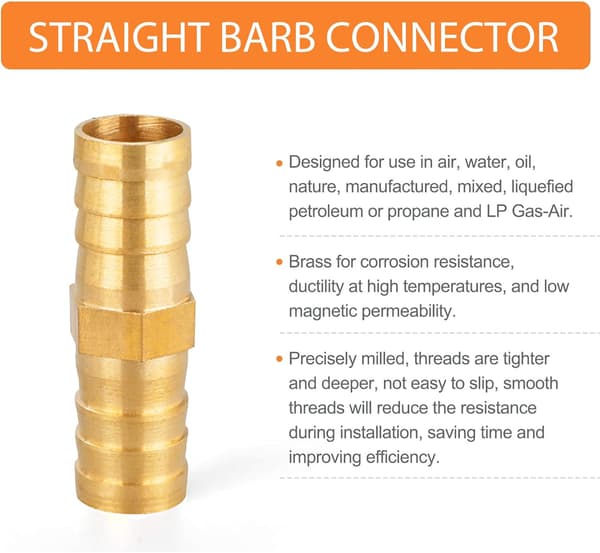 STRAIGHT BARB CONNECTOR

• Designed for use in air, water, oil, nature, manufactured, mixed, liquefied petroleum or propane and LP Gas-Air.

• Brass for corrosion resistance, ductility at high temperatures, and low magnetic permeability.

• Precisely milled, threads are tighter and deeper, not easy to slip, smooth threads will reduce the resistance during installation, saving time and improving efficiency.